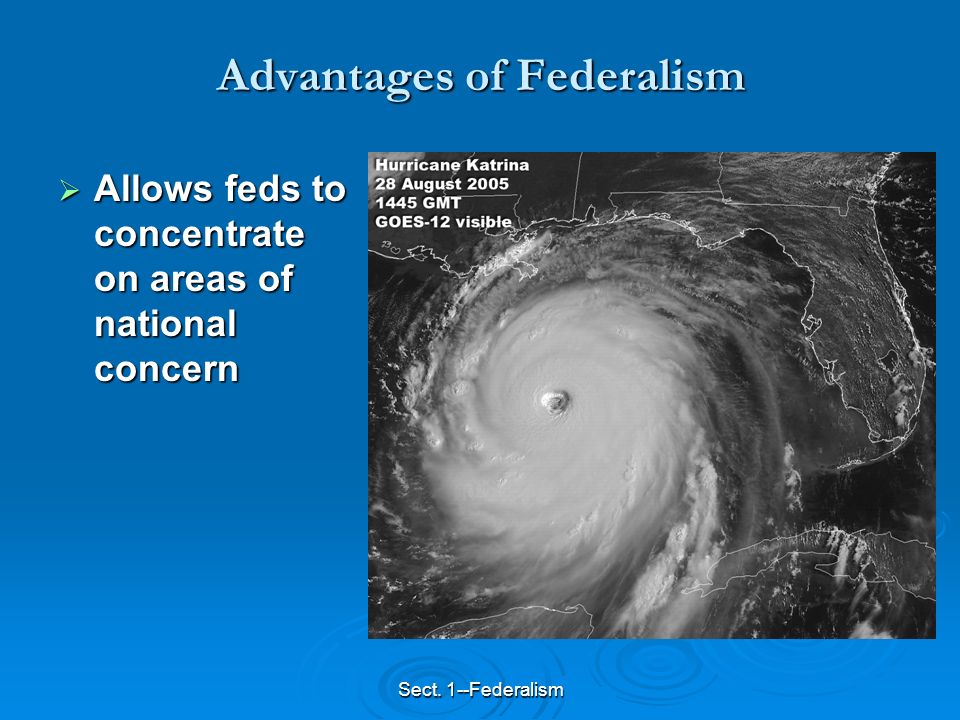 Advantages of Federalism

➢ Allows feds to concentrate on areas of national concern

Hurricane Katrina
28 August 2005
1445 GMT
GOES-12 visible

Sect. 1–Federalism